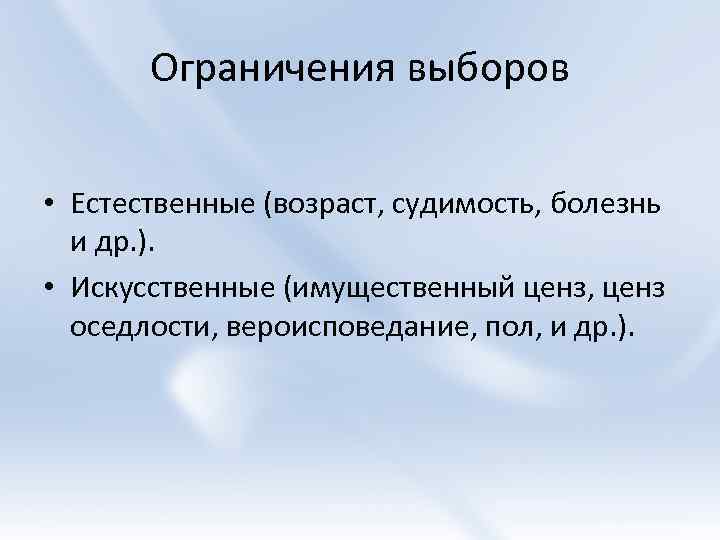 Ограничения выборов

• Естественные (возраст, судимость, болезнь и др.).
• Искусственные (имущественный ценз, ценз оседлости, вероисповедание, пол, и др.).